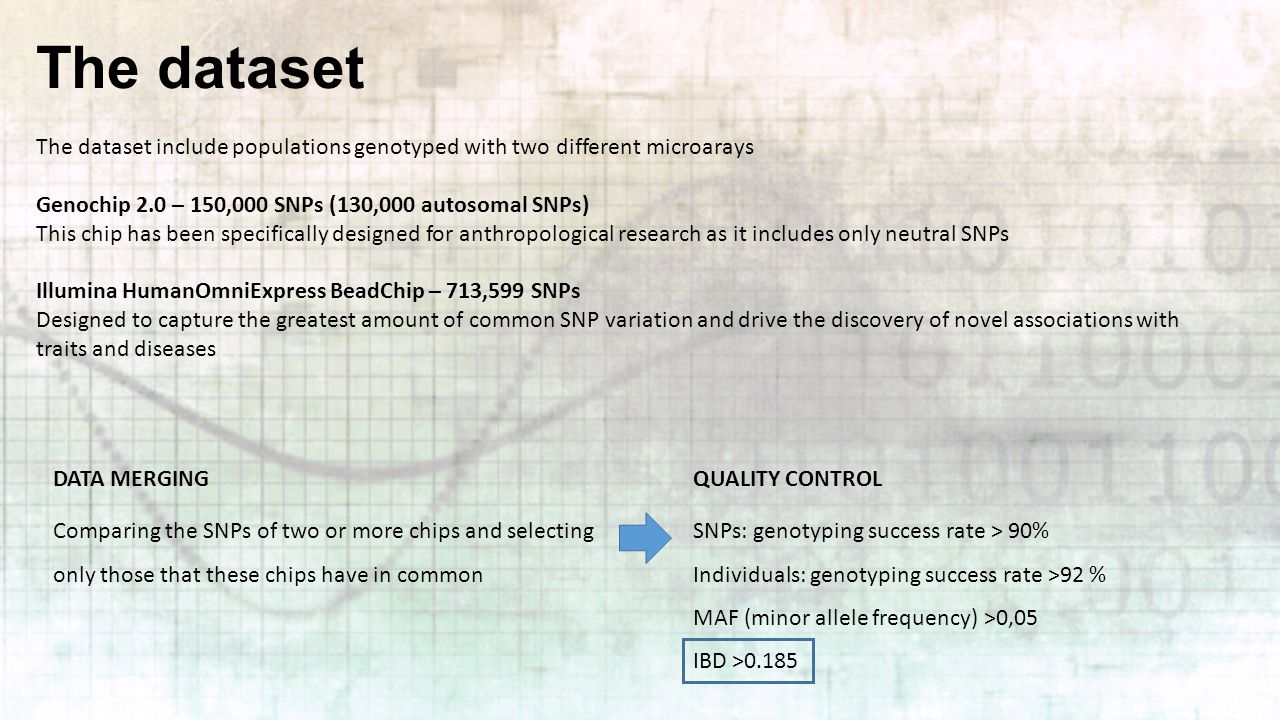 The dataset

The dataset include populations genotyped with two different microarays

Genochip 2.0 – 150,000 SNPs (130,000 autosomal SNPs)
This chip has been specifically designed for anthropological research as it includes only neutral SNPs

Illumina HumanOmniExpress BeadChip – 713,599 SNPs
Designed to capture the greatest amount of common SNP variation and drive the discovery of novel associations with traits and diseases

DATA MERGING

Comparing the SNPs of two or more chips and selecting only those that these chips have in common

QUALITY CONTROL

SNPs: genotyping success rate > 90%

Individuals: genotyping success rate >92 %

MAF (minor allele frequency) >0,05

IBD >0.185